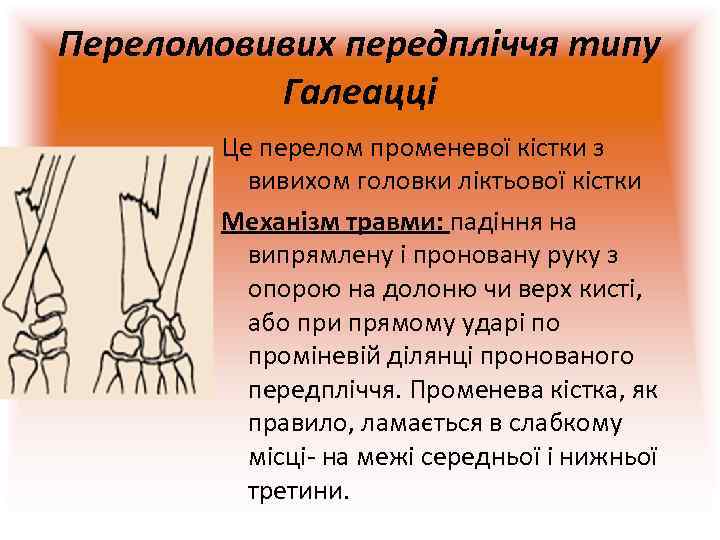 Переломовивих передпліччя типу Галеацці

Це перелом променевої кістки з вивихом головки ліктьової кістки

Механізм травми: падіння на випрямлену і проновану руку з опорою на долоню чи верх кисті, або при прямому ударі по проміневій ділянці пронованого передпліччя. Променева кістка, як правило, ламається в слабкому місці- на межі середньої і нижньої третини.